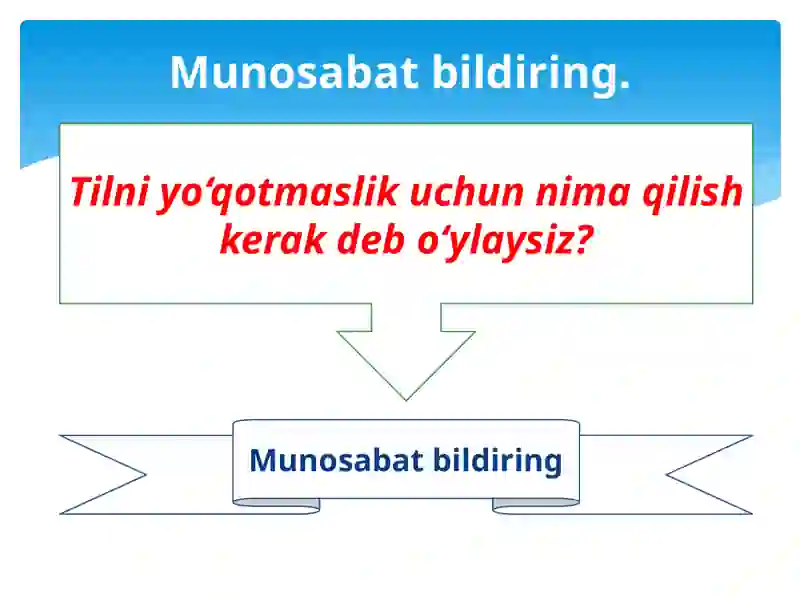 Munosabat bildiring.

Tilni yo‘qotmaslik uchun nima qilish kerak deb o‘ylaysiz?

Munosabat bildiring